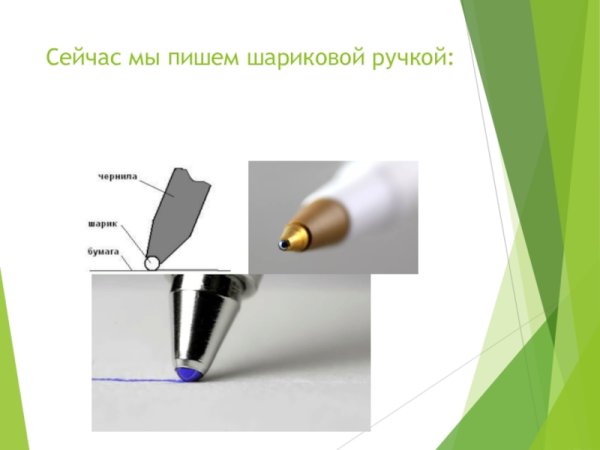 Сейчас мы пишем шариковой ручкой:

чернила
шарик
бумага